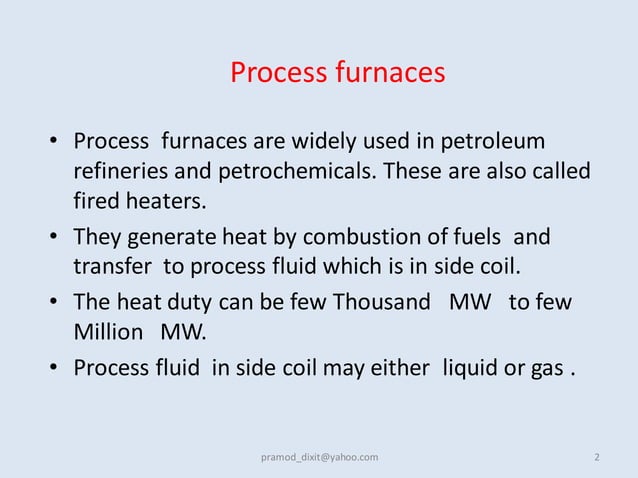 Process furnaces

• Process furnaces are widely used in petroleum refineries and petrochemicals. These are also called fired heaters.
• They generate heat by combustion of fuels and transfer to process fluid which is in side coil.
• The heat duty can be few Thousand MW to few Million MW.
• Process fluid in side coil may either liquid or gas .

pramod_dixit@yahoo.com
2